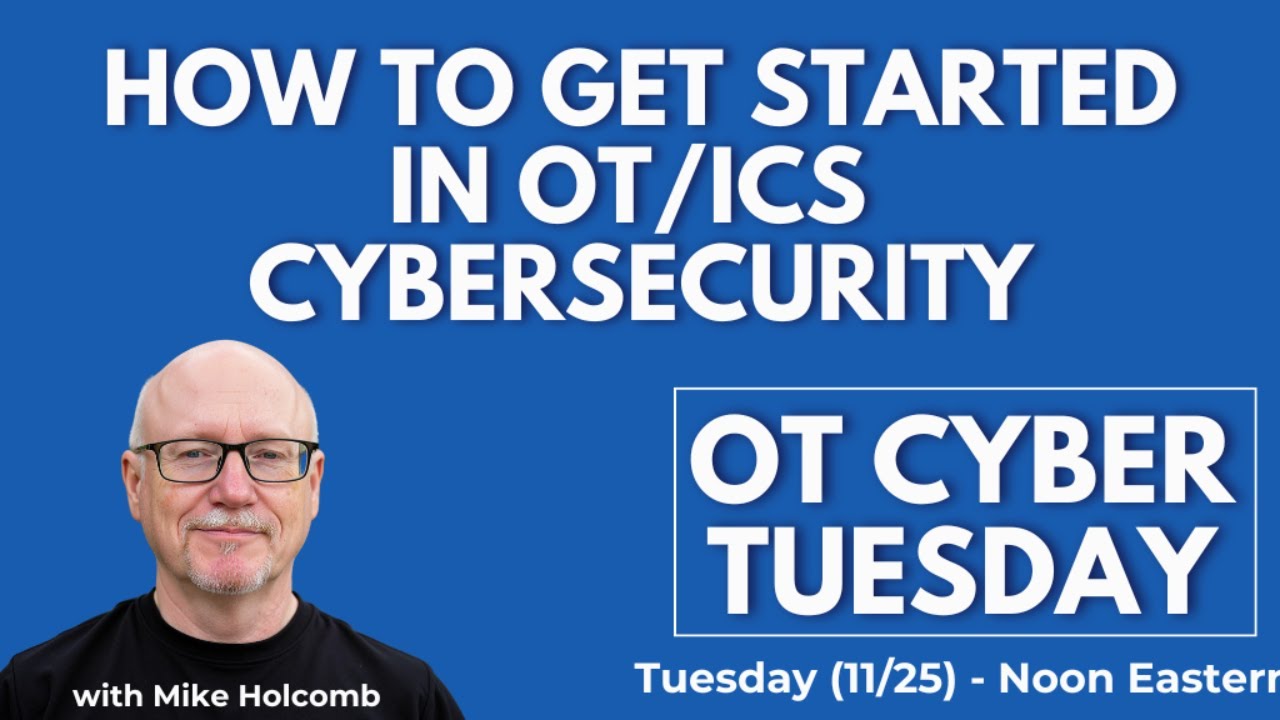 HOW TO GET STARTED IN OT/ICS CYBERSECURITY

OT CYBER TUESDAY

with Mike Holcomb

Tuesday (11/25) - Noon Eastern